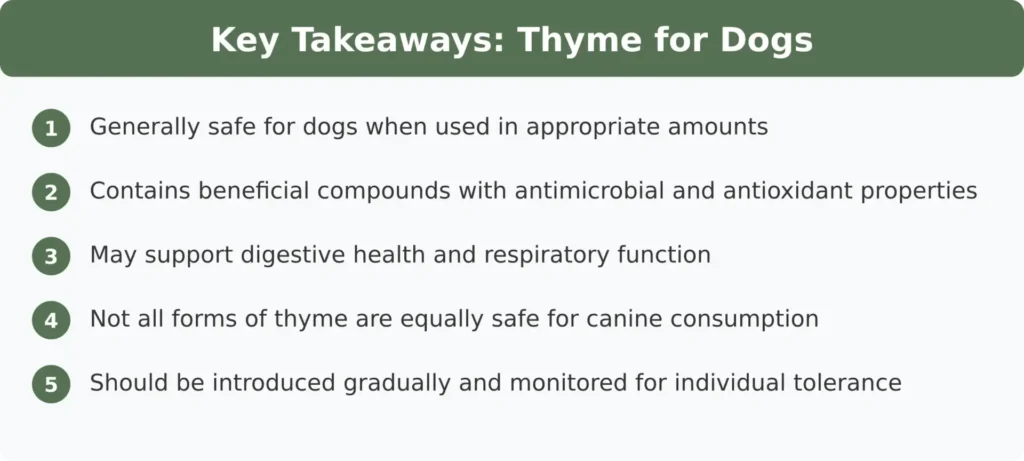 Key Takeaways: Thyme for Dogs

1 Generally safe for dogs when used in appropriate amounts

2 Contains beneficial compounds with antimicrobial and antioxidant properties

3 May support digestive health and respiratory function

4 Not all forms of thyme are equally safe for canine consumption

5 Should be introduced gradually and monitored for individual tolerance